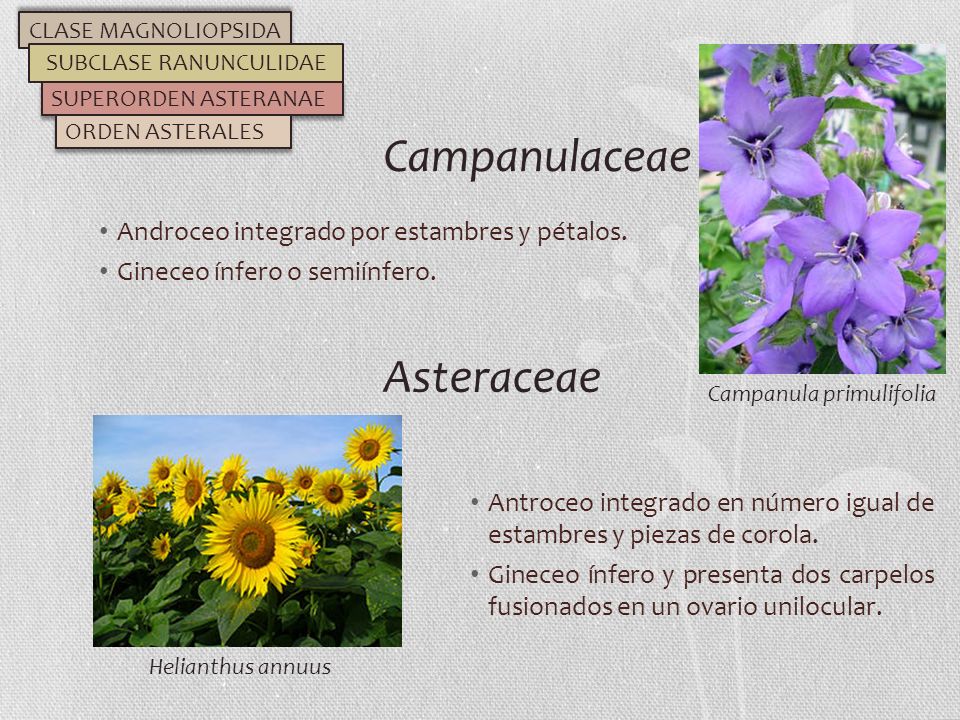 CLASE MAGNOLIOPSIDA
SUBCLASE RANUNCULIDAE
SUPERORDEN ASTERANAE
ORDEN ASTERALES

Campanulaceae

• Androceo integrado por estambres y pétalos.
• Gineceo ínfero o semiínfero.

Campanula primulifolia

Asteraceae

Helianthus annuus

• Antroceo integrado en número igual de estambres y piezas de corola.
• Gineceo ínfero y presenta dos carpelos fusionados en un ovario unilocular.